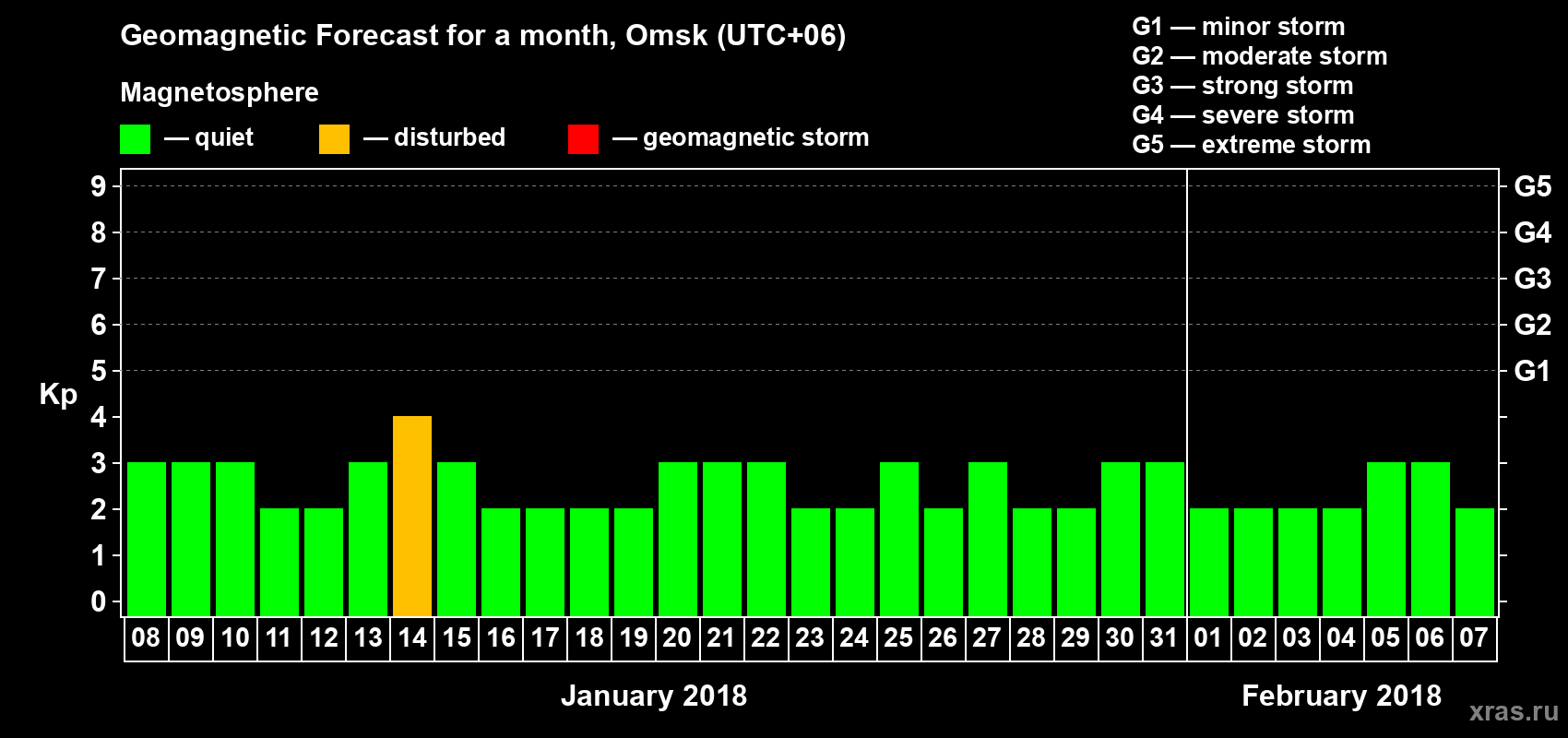 Geomagnetic Forecast for a month, Omsk (UTC+06)

Magnetosphere

— quiet — disturbed — geomagnetic storm

G1 — minor storm
G2 — moderate storm
G3 — strong storm
G4 — severe storm
G5 — extreme storm

Kp

9
8
7
6
5
4
3
2
1
0

G5
G4
G3
G2
G1

08 09 10 11 12 13 14 15 16 17 18 19 20 21 22 23 24 25 26 27 28 29 30 31 01 02 03 04 05 06 07

January 2018

February 2018

xras.ru